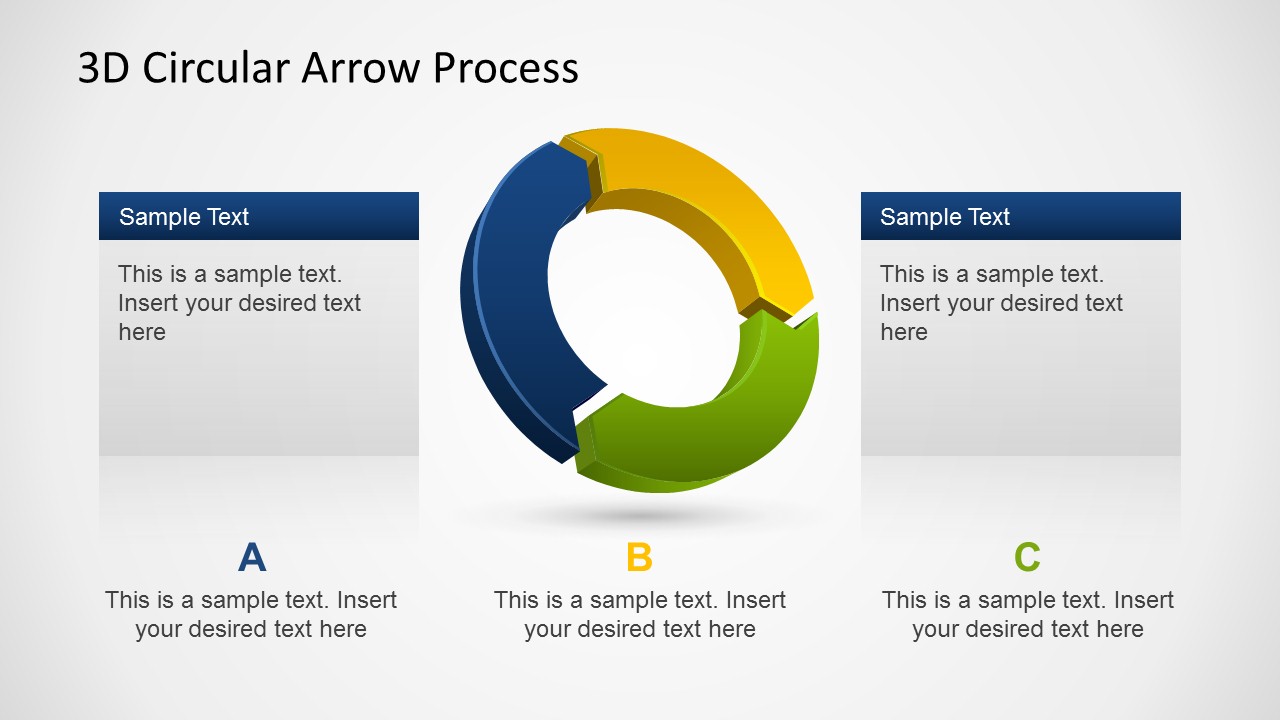 3D Circular Arrow Process

Sample Text

This is a sample text. Insert your desired text here

Sample Text

This is a sample text. Insert your desired text here

A

This is a sample text. Insert your desired text here

B

This is a sample text. Insert your desired text here

C

This is a sample text. Insert your desired text here